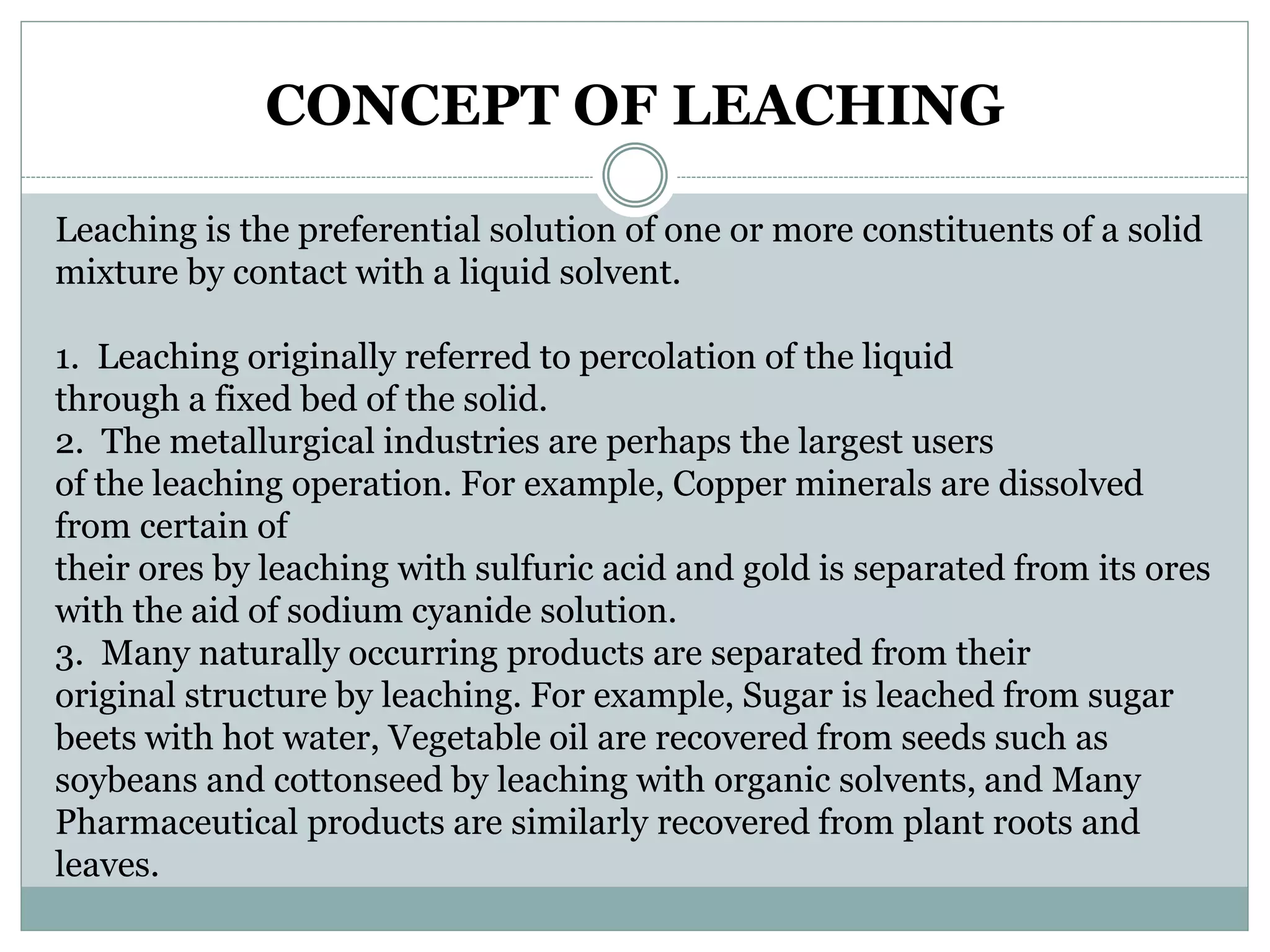 CONCEPT OF LEACHING

Leaching is the preferential solution of one or more constituents of a solid mixture by contact with a liquid solvent.

1. Leaching originally referred to percolation of the liquid through a fixed bed of the solid.
2. The metallurgical industries are perhaps the largest users of the leaching operation. For example, Copper minerals are dissolved from certain of their ores by leaching with sulfuric acid and gold is separated from its ores with the aid of sodium cyanide solution.
3. Many naturally occurring products are separated from their original structure by leaching. For example, Sugar is leached from sugar beets with hot water, Vegetable oil are recovered from seeds such as soybeans and cottonseed by leaching with organic solvents, and Many Pharmaceutical products are similarly recovered from plant roots and leaves.